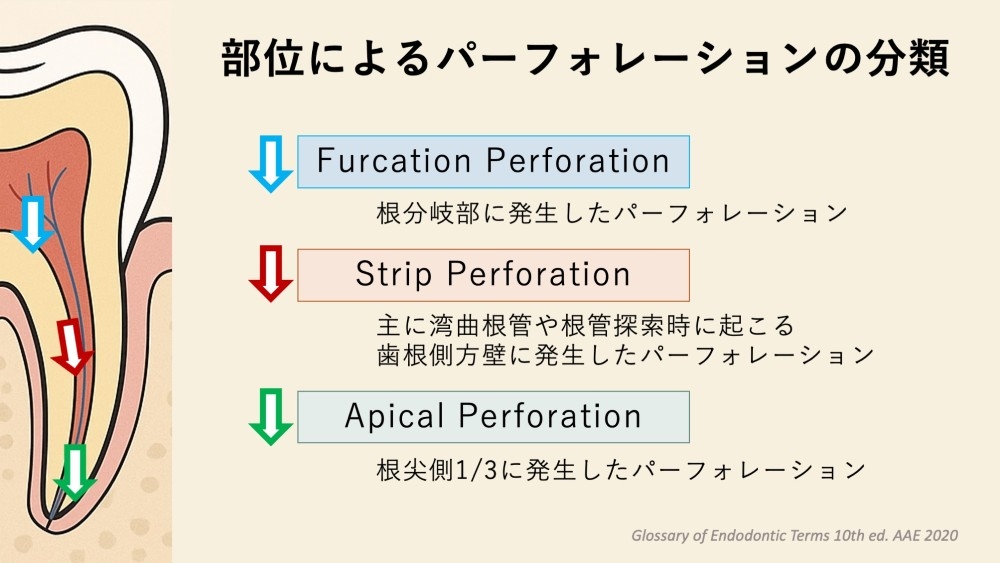 部位によるパーフォレーションの分類

Furcation Perforation

根分岐部に発生したパーフォレーション

Strip Perforation

主に湾曲根管や根管探索時に起こる
歯根側方壁に発生したパーフォレーション

Apical Perforation

根尖側1/3に発生したパーフォレーション

Glossary of Endodontic Terms 10th ed. AAE 2020